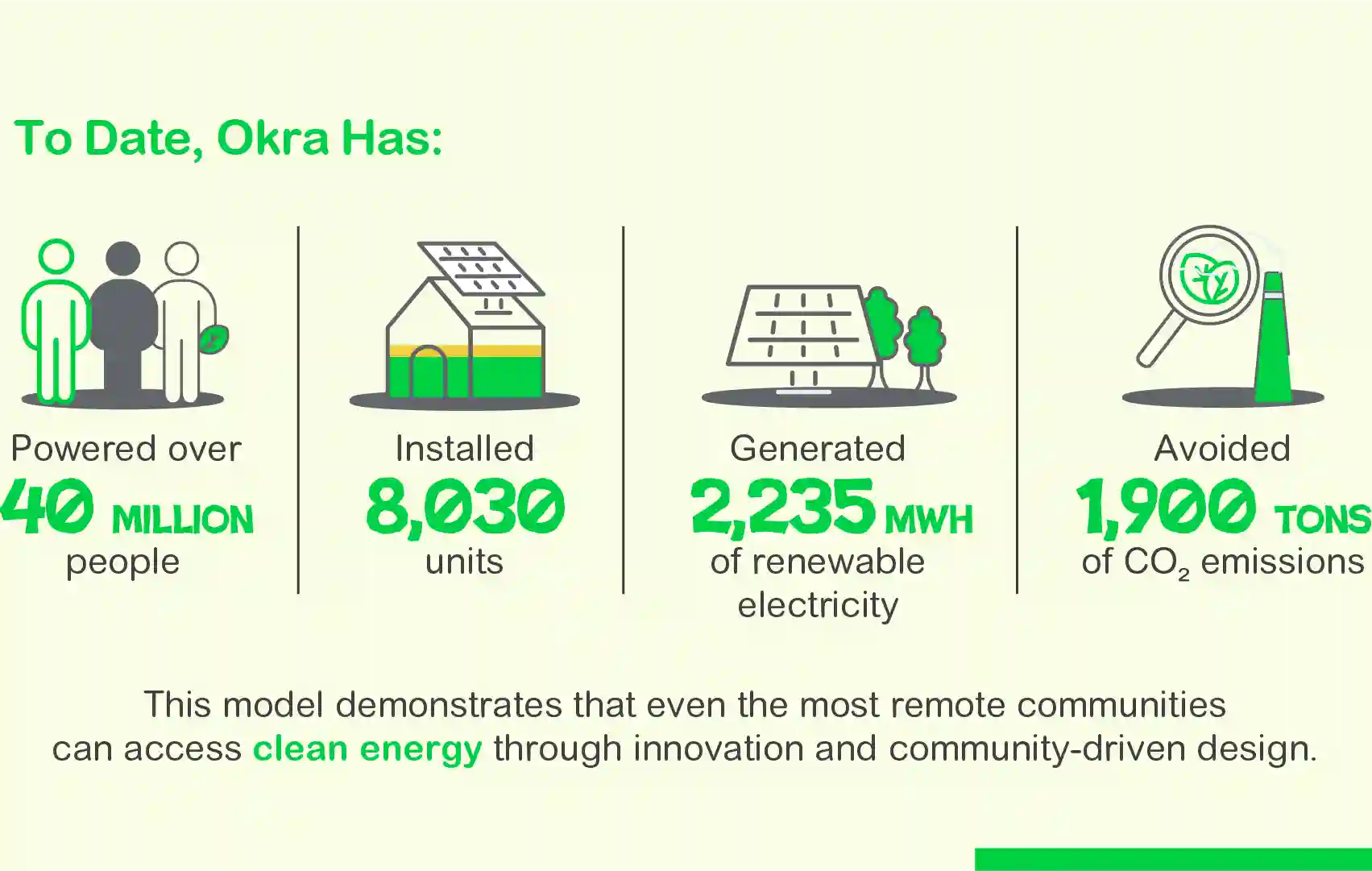 To Date, Okra Has:

Powered over
40 MILLION
people

Installed
8,030
units

Generated
2,235 MWH
of renewable electricity

Avoided
1,900 TONS
of $CO_2$ emissions

This model demonstrates that even the most remote communities can access clean energy through innovation and community-driven design.